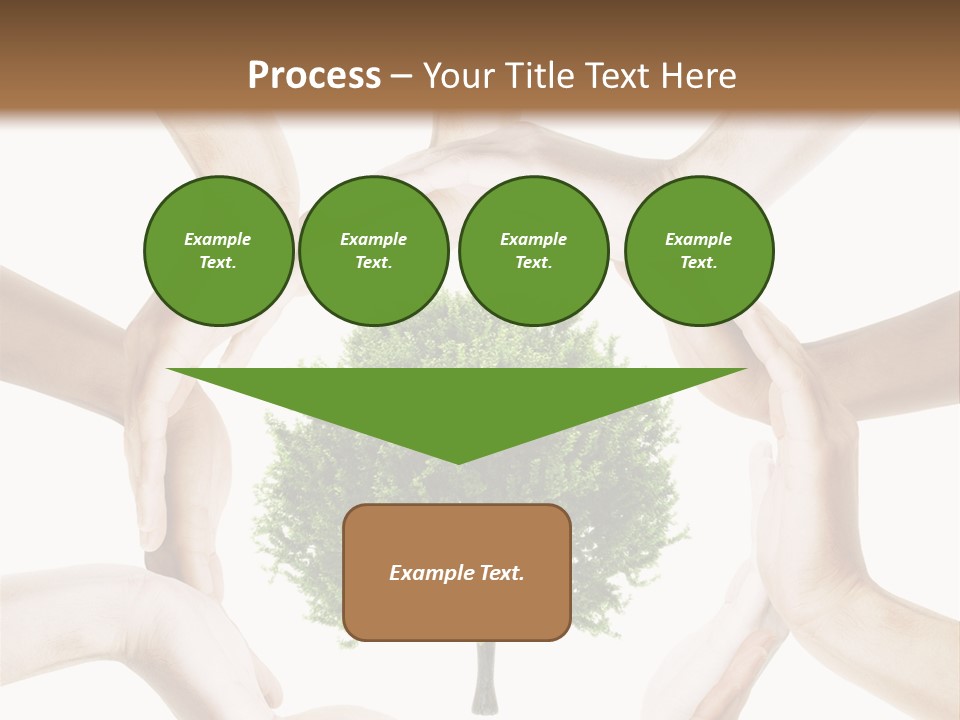 Process – Your Title Text Here

Example Text.

Example Text.

Example Text.

Example Text.

Example Text.